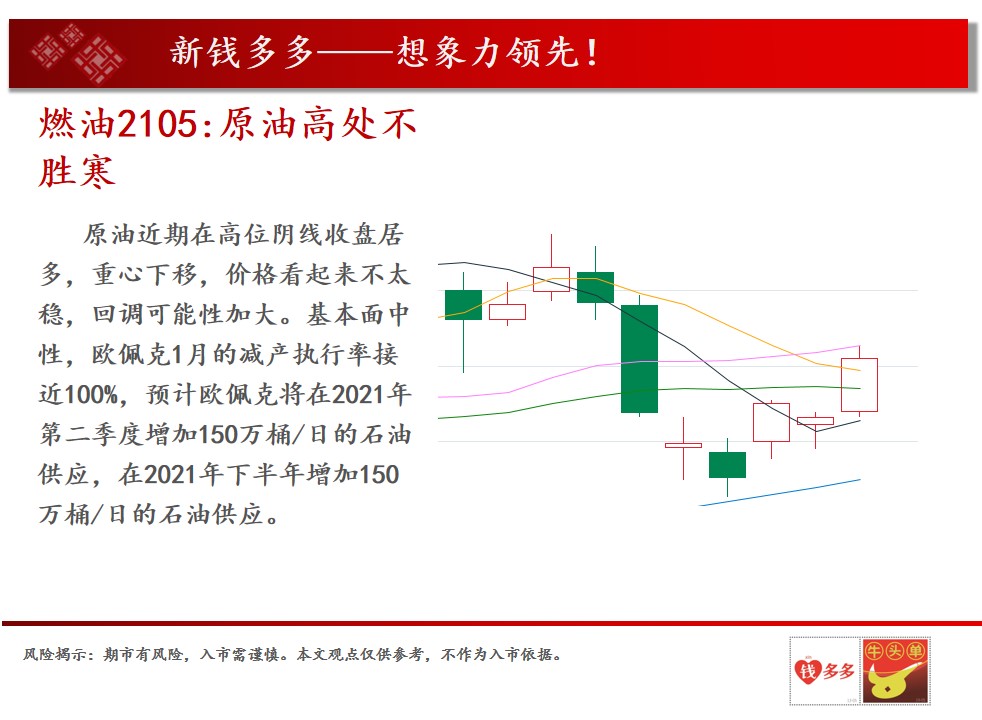 新钱多多——想象力领先！

燃油2105:原油高处不胜寒

原油近期在高位阴线收盘居多，重心下移，价格看起来不太稳，回调可能性加大。基本面中性，欧佩克1月的减产执行率接近100%，预计欧佩克将在2021年第二季度增加150万桶/日的石油供应，在2021年下半年增加150万桶/日的石油供应。

风险揭示：期市有风险，入市需谨慎。本文观点仅供参考，不作为入市依据。

钱多多

牛头单